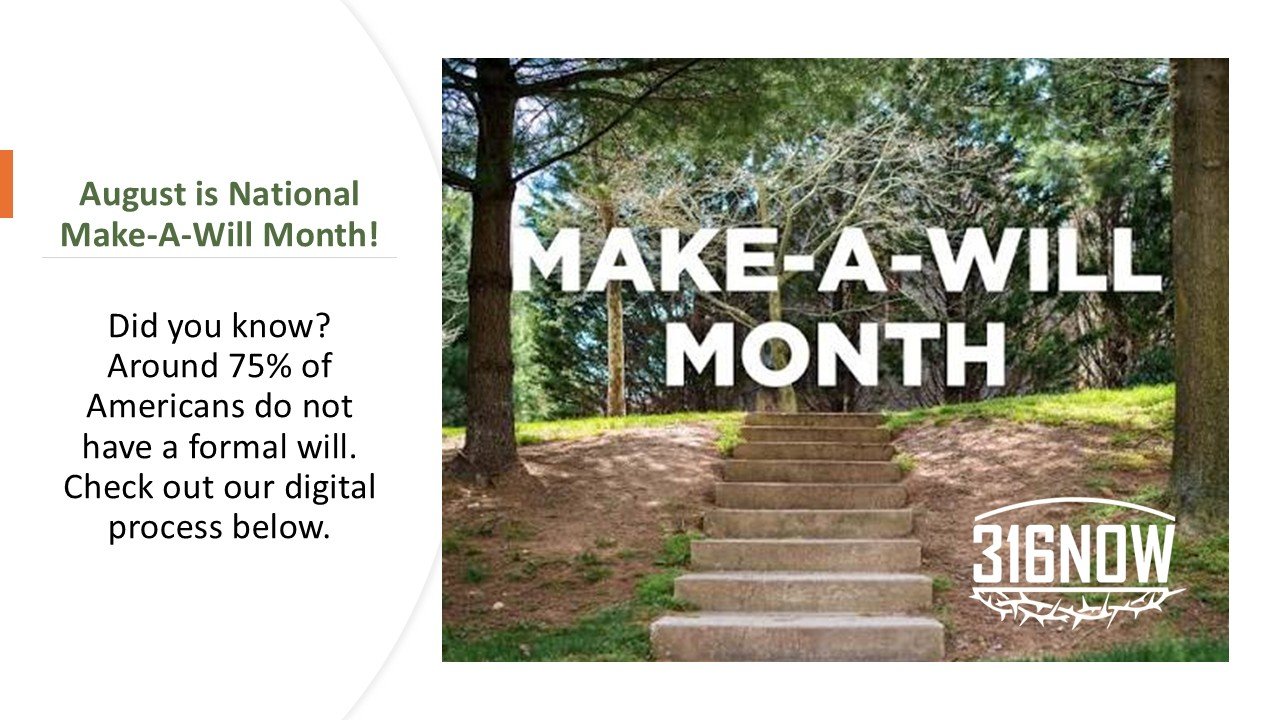 August is National Make-A-Will Month!

Did you know? Around 75% of Americans do not have a formal will. Check out our digital process below.

MAKE-A-WILL MONTH

316NOW